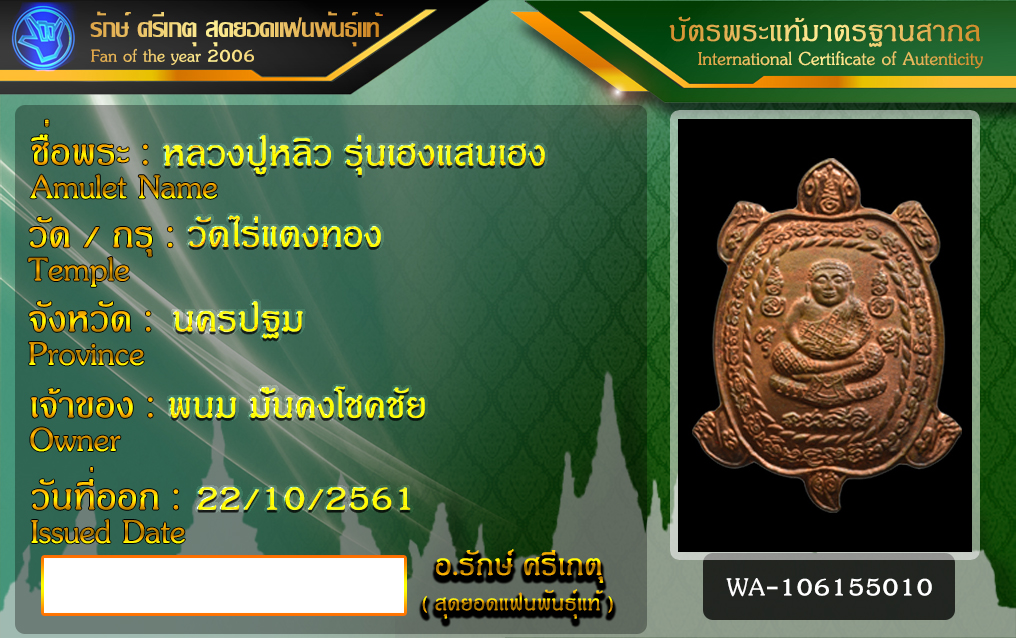 รักษ์ ศรีเกตุ สุดยอดแฟนพันธุ์แท้
Fan of the year 2006

บัตรพระแท้มาตรฐานสากล
International Certificate of Autenticity

ชื่อพระ : หลวงปู่หลิว รุ่นเฮงแสนเฮง
Amulet Name

วัด / กรุ : วัดไร่แตงทอง
Temple

จังหวัด : นครปฐม
Province

เจ้าของ : พนม มั่นคงโชคชัย
Owner

วันที่ออก : 22/10/2561
Issued Date

อ.รักษ์ ศรีเกตุ
( สุดยอดแฟนพันธุ์แท้ )

WA-106155010